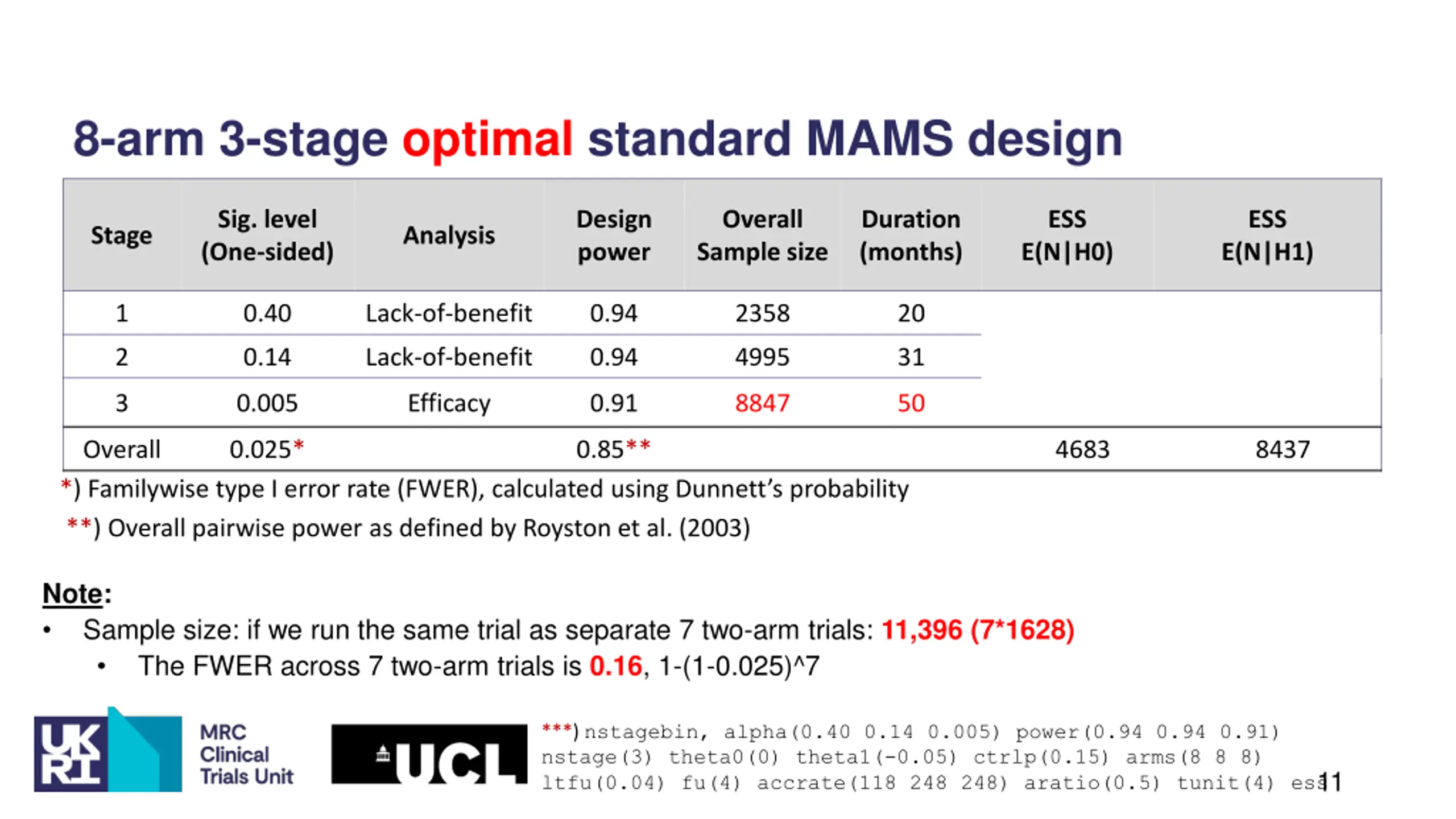 8-arm 3-stage optimal standard MAMS design

| Stage | Sig. level (One-sided) | Analysis | Design power | Overall Sample size | Duration (months) | ESS E(N\|H0) | ESS E(N\|H1) |
|---|---|---|---|---|---|---|---|
| 1 | 0.40 | Lack-of-benefit | 0.94 | 2358 | 20 | | |
| 2 | 0.14 | Lack-of-benefit | 0.94 | 4995 | 31 | | |
| 3 | 0.005 | Efficacy | 0.91 | 8847 | 50 | | |
| Overall | 0.025* | | 0.85** | | | 4683 | 8437 |

*) Familywise type I error rate (FWER), calculated using Dunnett's probability
**) Overall pairwise power as defined by Royston et al. (2003)

Note:
• Sample size: if we run the same trial as separate 7 two-arm trials: 11,396 (7*1628)
  • The FWER across 7 two-arm trials is 0.16, 1-(1-0.025)^7

UK RI MRC Clinical Trials Unit

UCL

***)nstagebin, alpha(0.40 0.14 0.005) power(0.94 0.94 0.91) nstage(3) theta0(0) theta1(-0.05) ctrlp(0.15) arms(8 8 8) ltfu(0.04) fu(4) accrate(118 248 248) aratio(0.5) tunit(4) ess

11